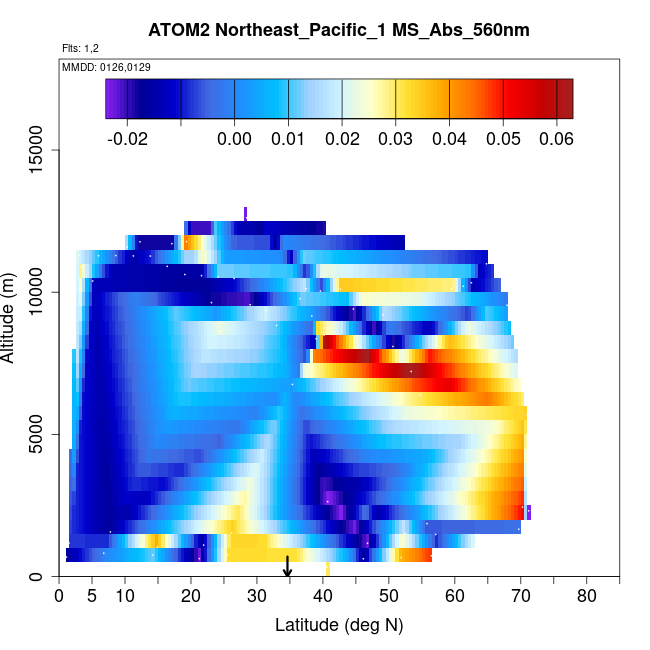 ATOM2 Northeast_Pacific_1 MS_Abs_560nm

Flts: 1,2

MMDD: 0126,0129

-0.02 0.00 0.01 0.02 0.03 0.04 0.05 0.06

Altitude (m)

0
5000
10000
15000

0 5 10 20 30 40 50 60 70 80

Latitude (deg N)